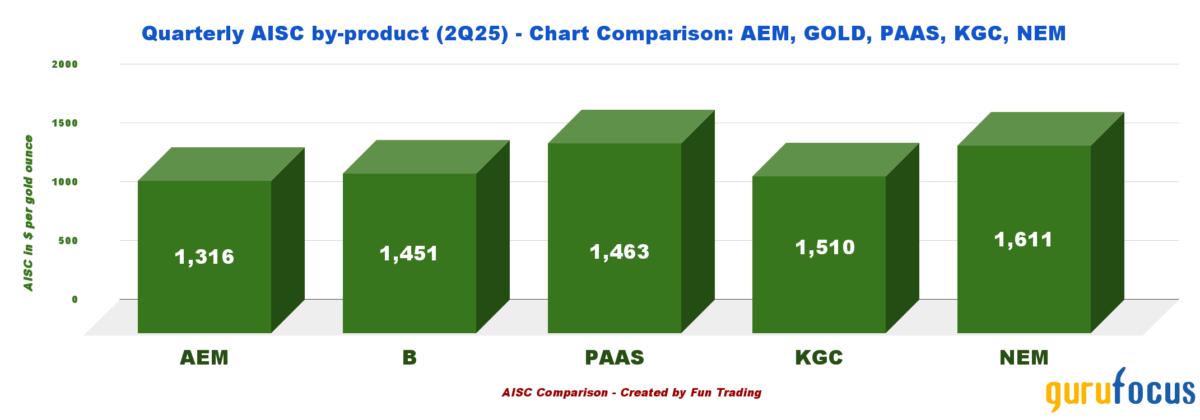 Quarterly AISC by-product (2Q25) - Chart Comparison: AEM, GOLD, PAAS, KGC, NEM

AISC in $ per gold ounce

2000
1500
1000
500
0

1,316
1,451
1,463
1,510
1,611

AEM
B
PAAS
KGC
NEM

AISC Comparison - Created by Fun Trading

gurufocus